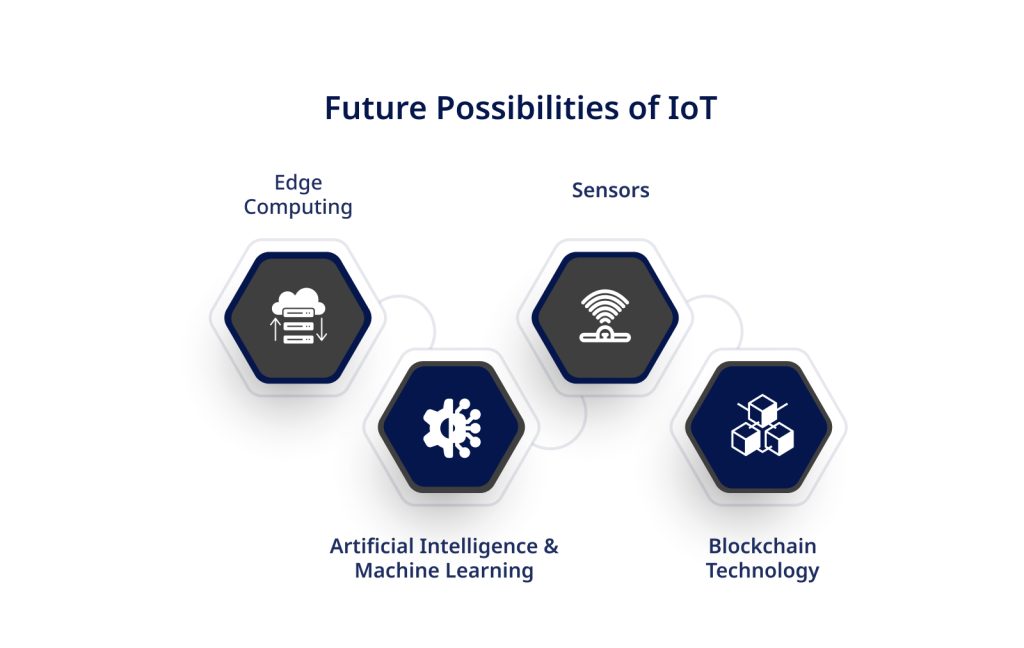 Future Possibilities of IoT

Edge Computing

Sensors

Artificial Intelligence & Machine Learning

Blockchain Technology